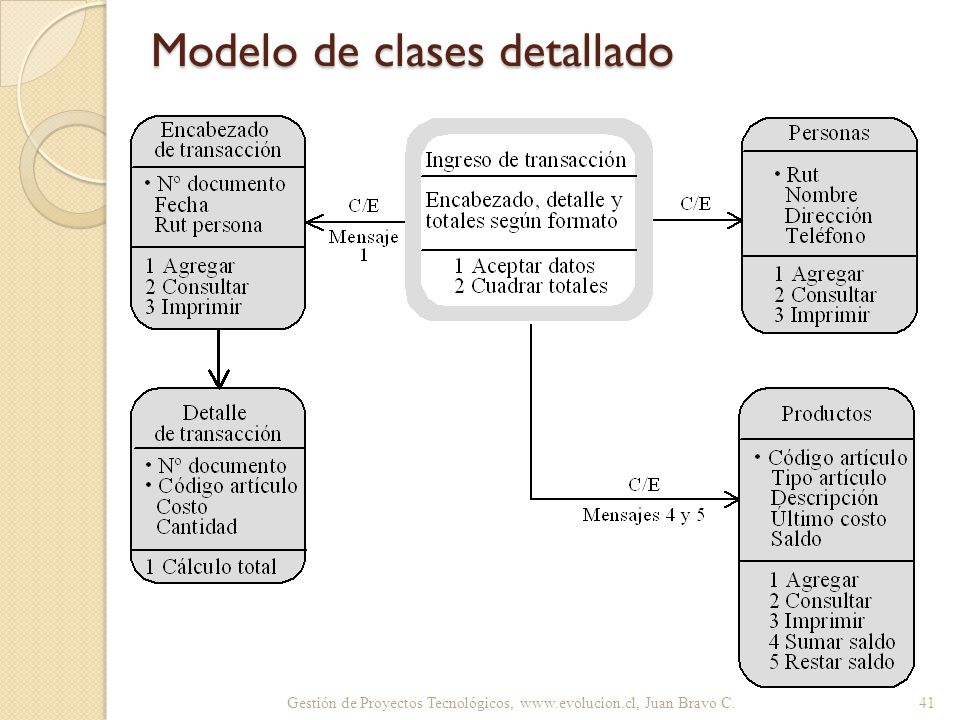 Modelo de clases detallado

Encabezado de transacción

• Nº documento
Fecha
Rut persona

1 Agregar
2 Consultar
3 Imprimir

C/E
Mensaje 1

Ingreso de transacción

Encabezado, detalle y totales según formato

1 Aceptar datos
2 Cuadrar totales

C/E

Personas

• Rut
Nombre
Dirección
Teléfono

1 Agregar
2 Consultar
3 Imprimir

Detalle de transacción

• Nº documento
• Código artículo
Costo
Cantidad

1 Cálculo total

C/E
Mensajes 4 y 5

Productos

• Código artículo
Tipo artículo
Descripción
Último costo
Saldo

1 Agregar
2 Consultar
3 Imprimir
4 Sumar saldo
5 Restar saldo

Gestión de Proyectos Tecnológicos, www.evolucion.cl, Juan Bravo C.

41